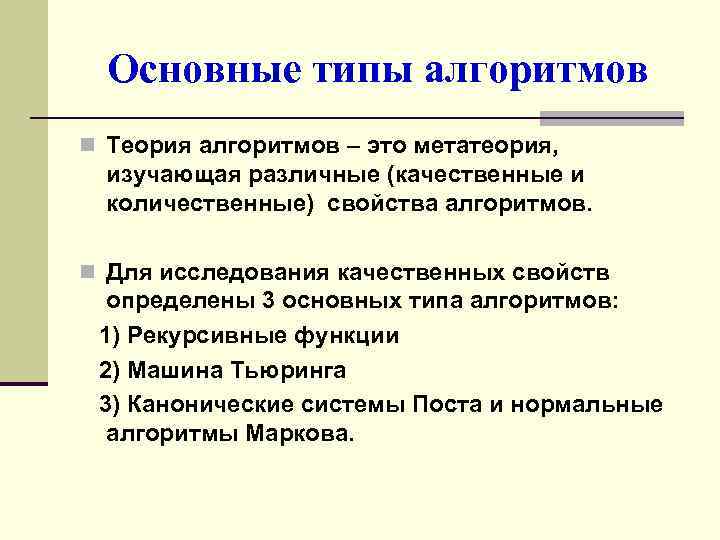 Основные типы алгоритмов

Теория алгоритмов – это метатеория, изучающая различные (качественные и количественные) свойства алгоритмов.

Для исследования качественных свойств определены 3 основных типа алгоритмов:

1) Рекурсивные функции

2) Машина Тьюринга

3) Канонические системы Поста и нормальные алгоритмы Маркова.